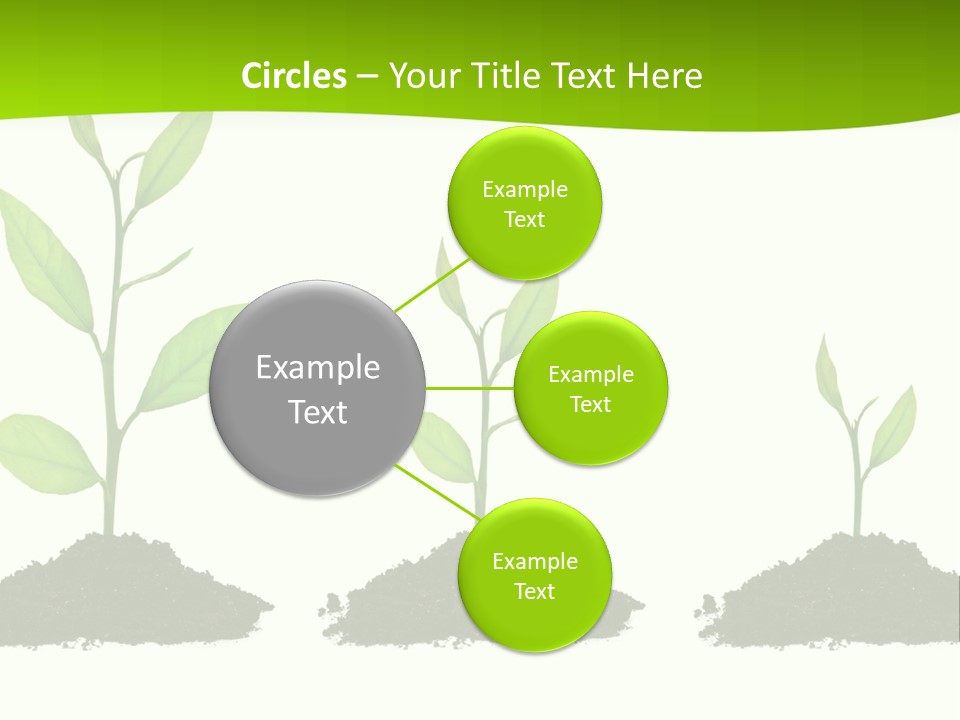 Circles – Your Title Text Here

Example Text

Example Text

Example Text

Example Text